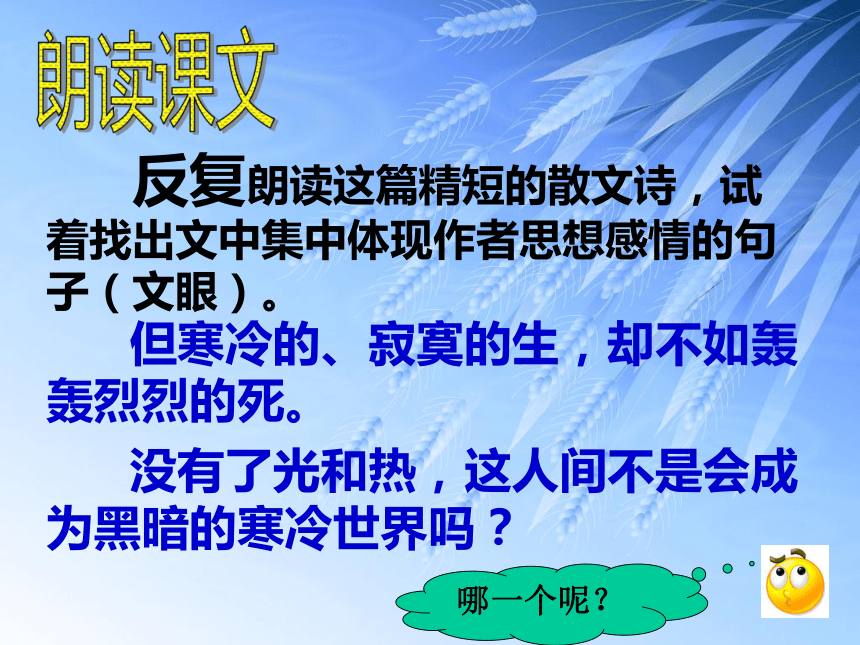 朗读课文

反复朗读这篇精短的散文诗，试着找出文中集中体现作者思想感情的句子（文眼）。

但寒冷的、寂寞的生，却不如轰轰烈烈的死。

没有了光和热，这人间不是会成为黑暗的寒冷世界吗？

哪一个呢？